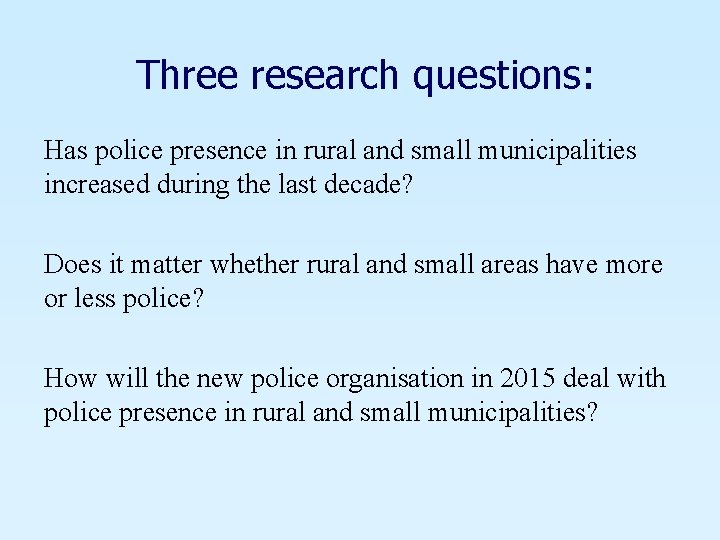 Three research questions:

Has police presence in rural and small municipalities increased during the last decade?

Does it matter whether rural and small areas have more or less police?

How will the new police organisation in 2015 deal with police presence in rural and small municipalities?